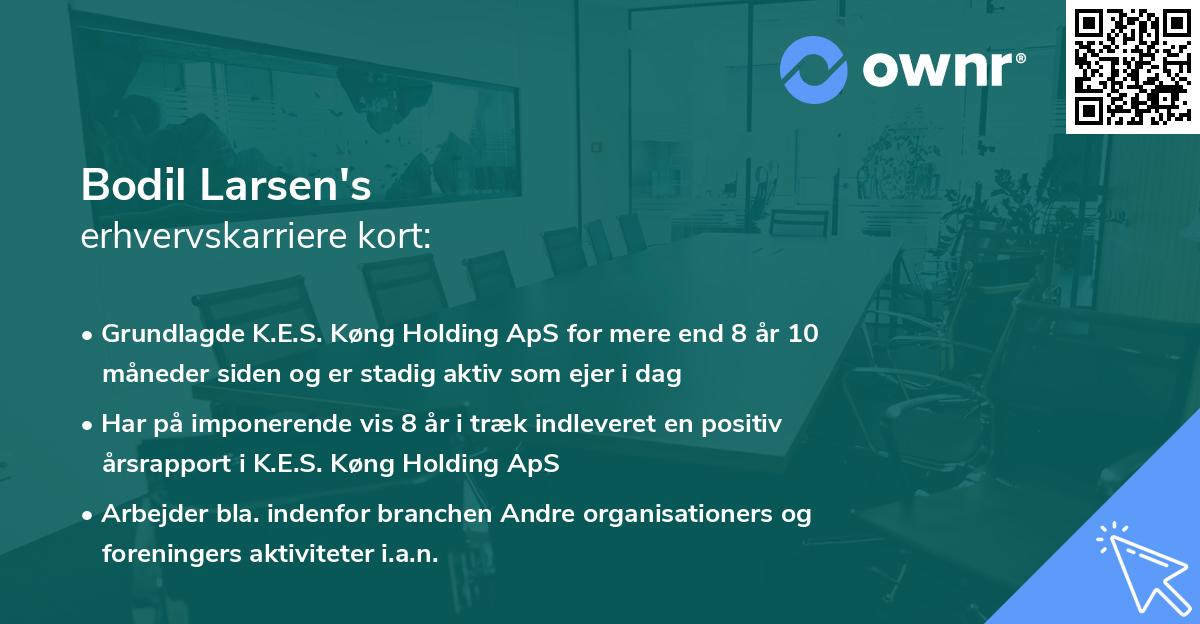 ownr®

Bodil Larsen's
erhvervskarriere kort:

• Grundlagde K.E.S. Køng Holding ApS for mere end 8 år 10 måneder siden og er stadig aktiv som ejer i dag

• Har på imponerende vis 8 år i træk indleveret en positiv årsrapport i K.E.S. Køng Holding ApS

• Arbejder bla. indenfor branchen Andre organisationers og foreningers aktiviteter i.a.n.